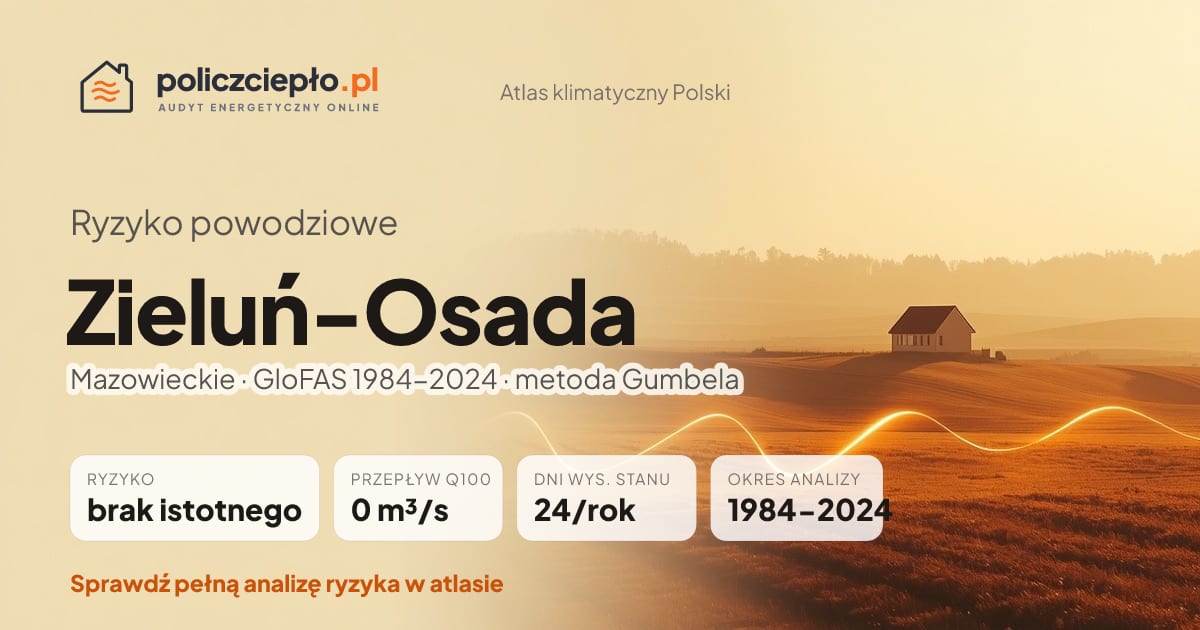 policzciepło.pl
AUDYT ENERGETYCZNY ONLINE

Atlas klimatyczny Polski

Ryzyko powodziowe

Zieluń-Osada

Mazowieckie · GloFAS 1984–2024 · metoda Gumbela

RYZYKO
brak istotnego

PRZEPŁYW Q100
0 m³/s

DNI WYS. STANU
24/rok

OKRES ANALIZY
1984–2024

Sprawdź pełną analizę ryzyka w atlasie